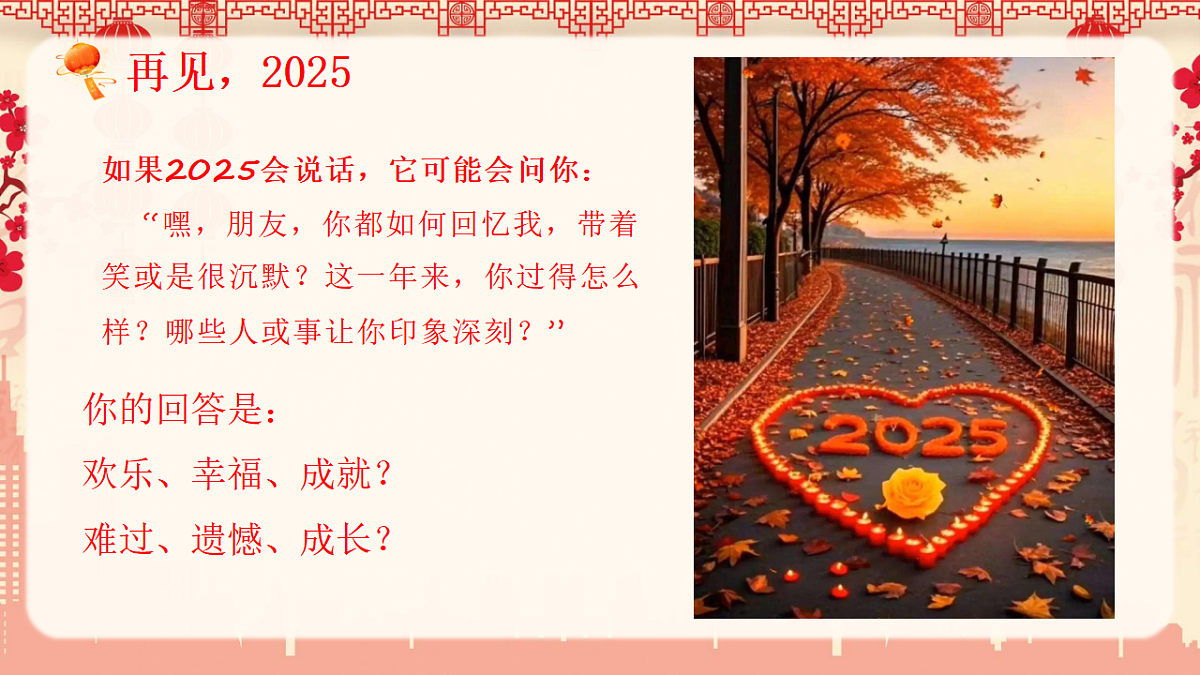 再见，2025

如果2025会说话，它可能会问你：

“嘿，朋友，你都如何回忆我，带着笑或是很沉默？这一年来，你过得怎么样？哪些人或事让你印象深刻？”

你的回答是：

欢乐、幸福、成就？

难过、遗憾、成长？

2025